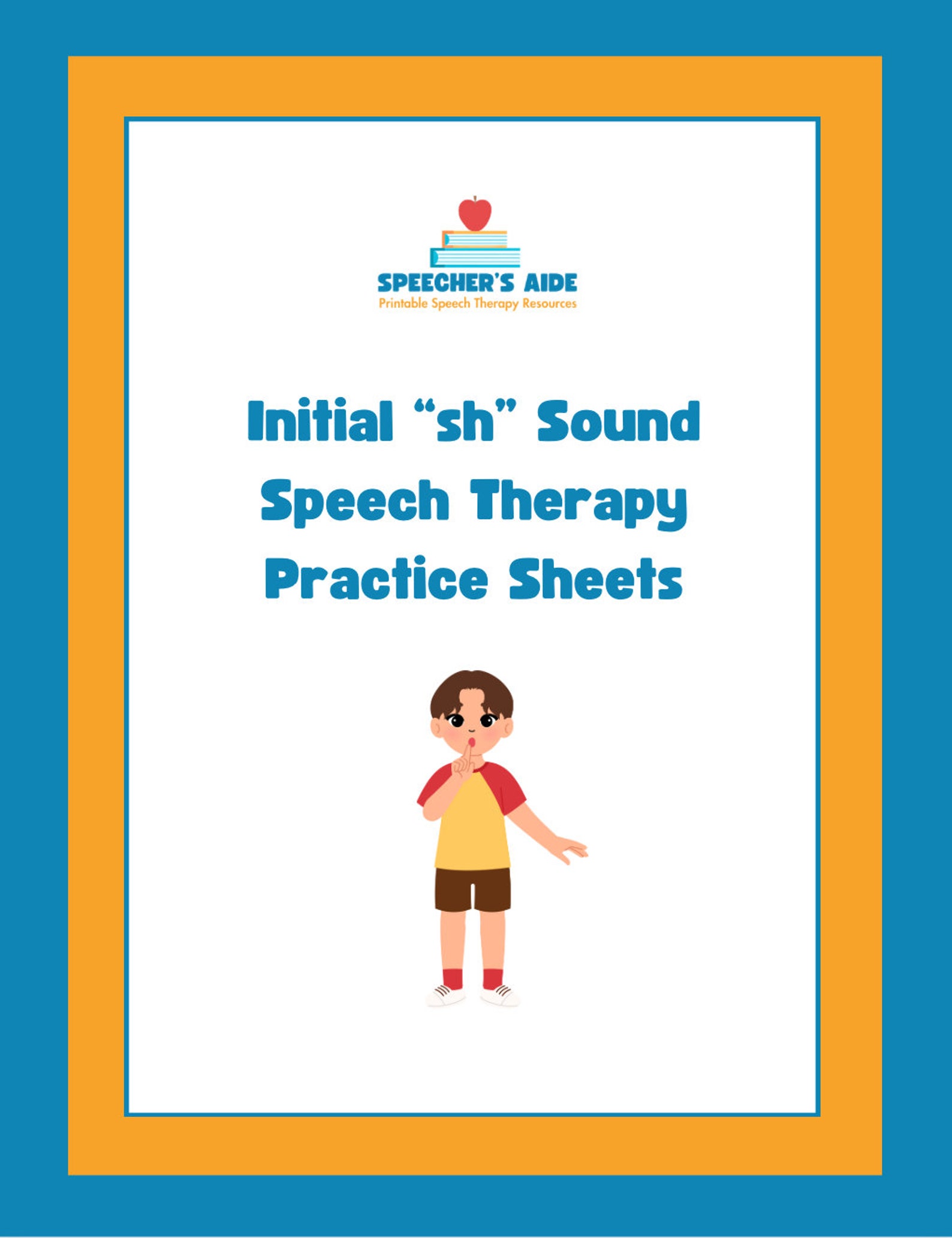 SPEECHER'S AIDE
Printable Speech Therapy Resources

Initial “sh” Sound Speech Therapy Practice Sheets